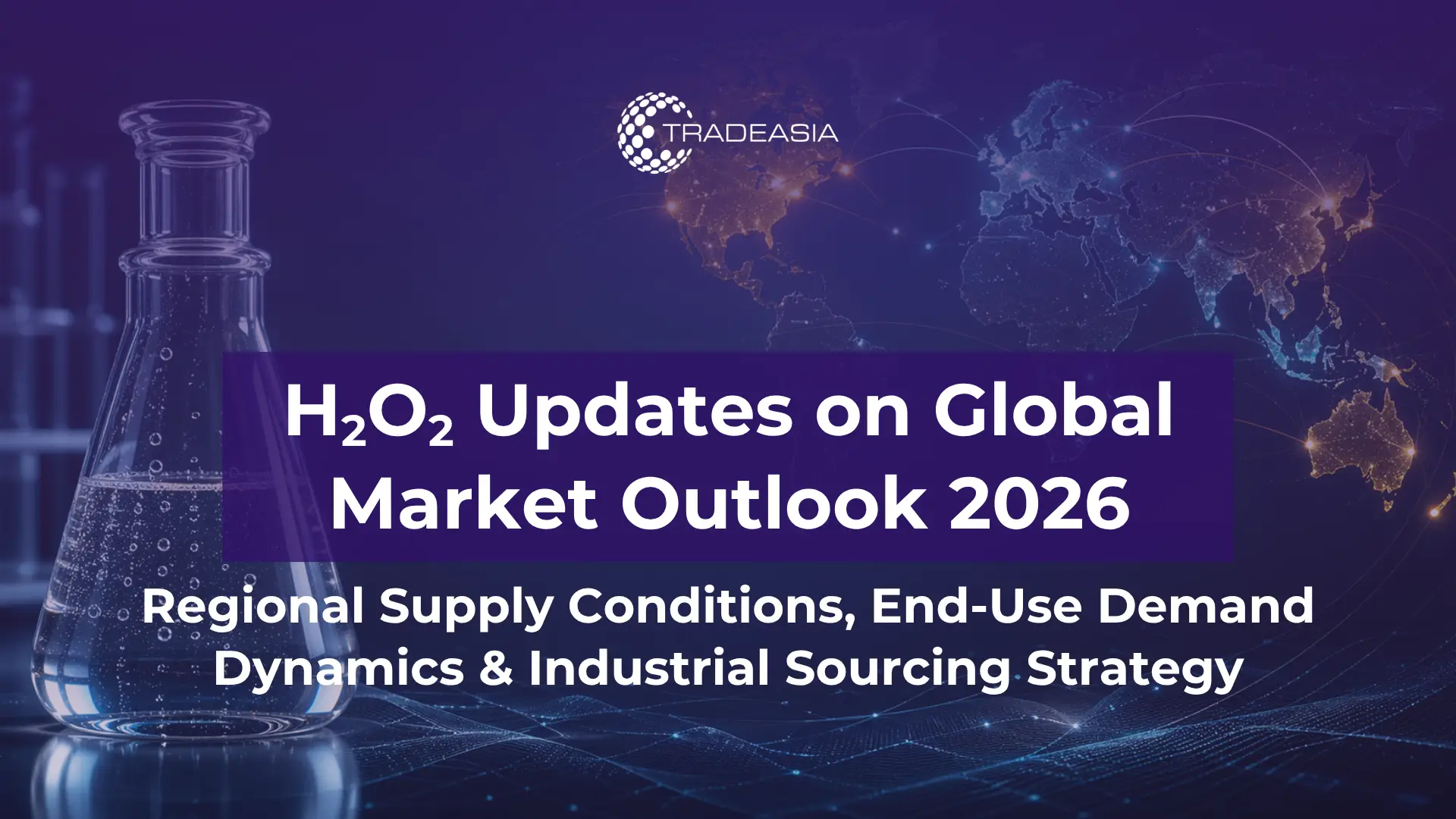 TRADEASIA

$H_2O_2$ Updates on Global Market Outlook 2026

Regional Supply Conditions, End-Use Demand Dynamics & Industrial Sourcing Strategy